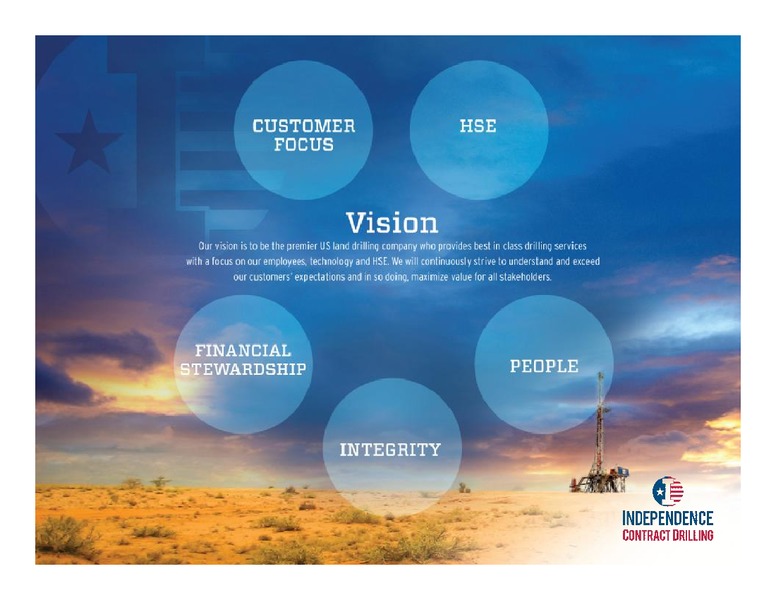 CUSTOMER FOCUS

HSE

Vision

Our vision is to be the premier US land drilling company who provides best in class drilling services with a focus on our employees, technology and HSE. We will continuously strive to understand and exceed our customers' expectations and in so doing, maximize value for all stakeholders.

FINANCIAL STEWARDSHIP

PEOPLE

INTEGRITY

INDEPENDENCE
CONTRACT DRILLING